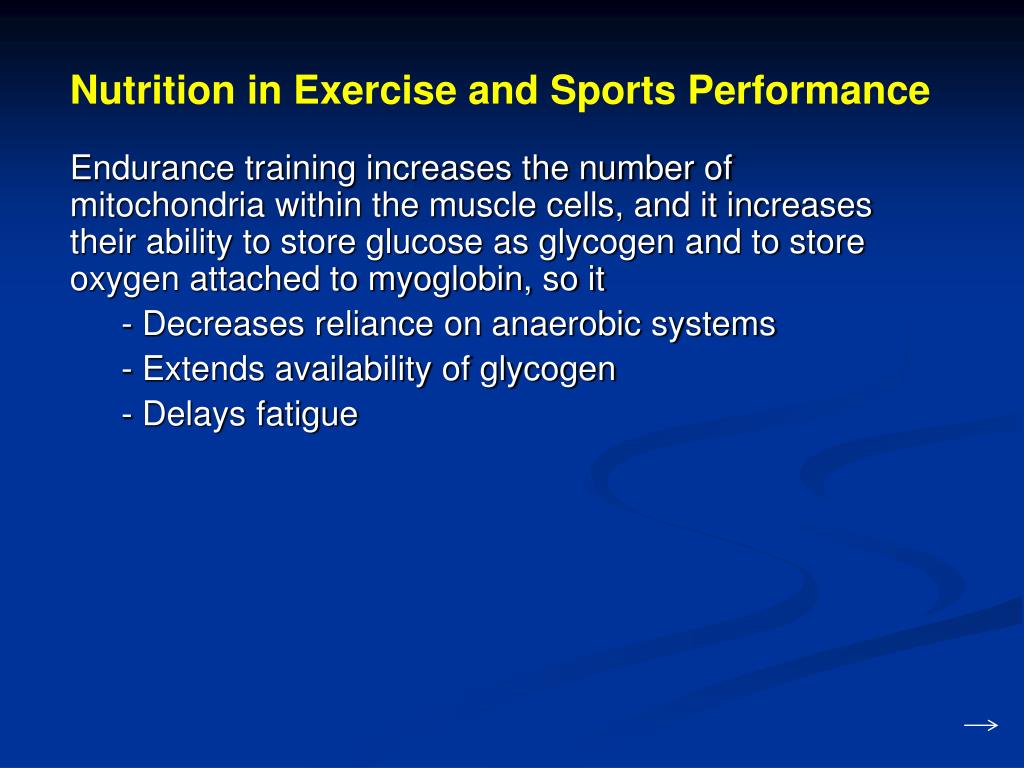 Nutrition in Exercise and Sports Performance

Endurance training increases the number of mitochondria within the muscle cells, and it increases their ability to store glucose as glycogen and to store oxygen attached to myoglobin, so it

- Decreases reliance on anaerobic systems
- Extends availability of glycogen
- Delays fatigue

→